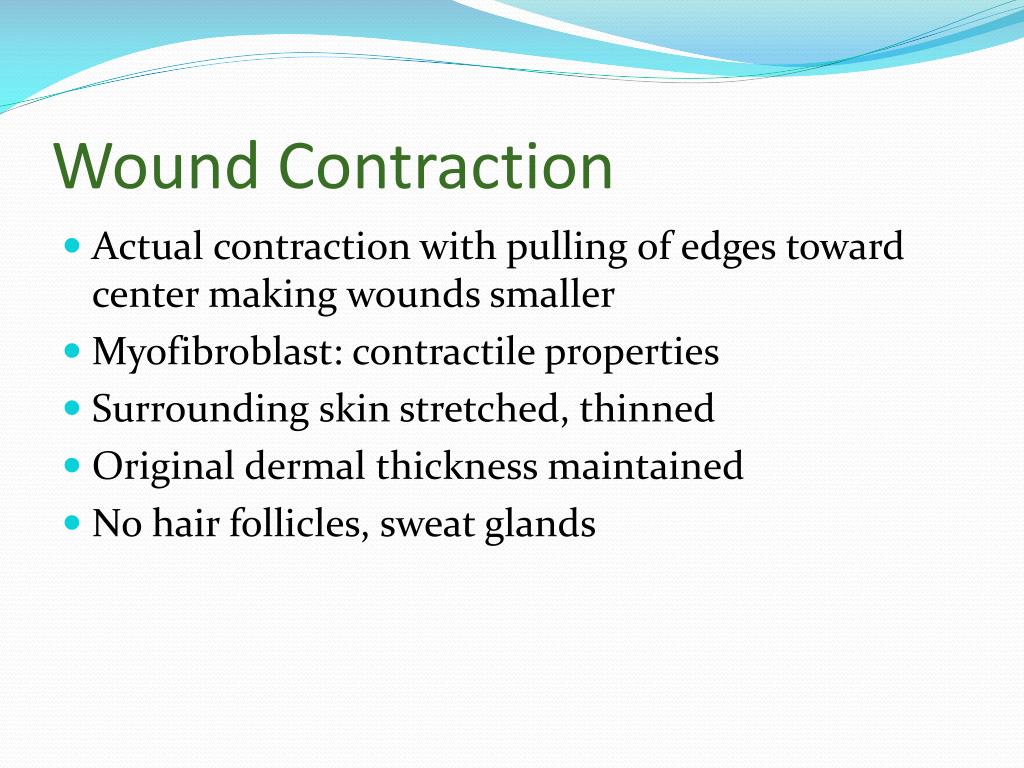 Wound Contraction

- Actual contraction with pulling of edges toward center making wounds smaller
- Myofibroblast: contractile properties
- Surrounding skin stretched, thinned
- Original dermal thickness maintained
- No hair follicles, sweat glands